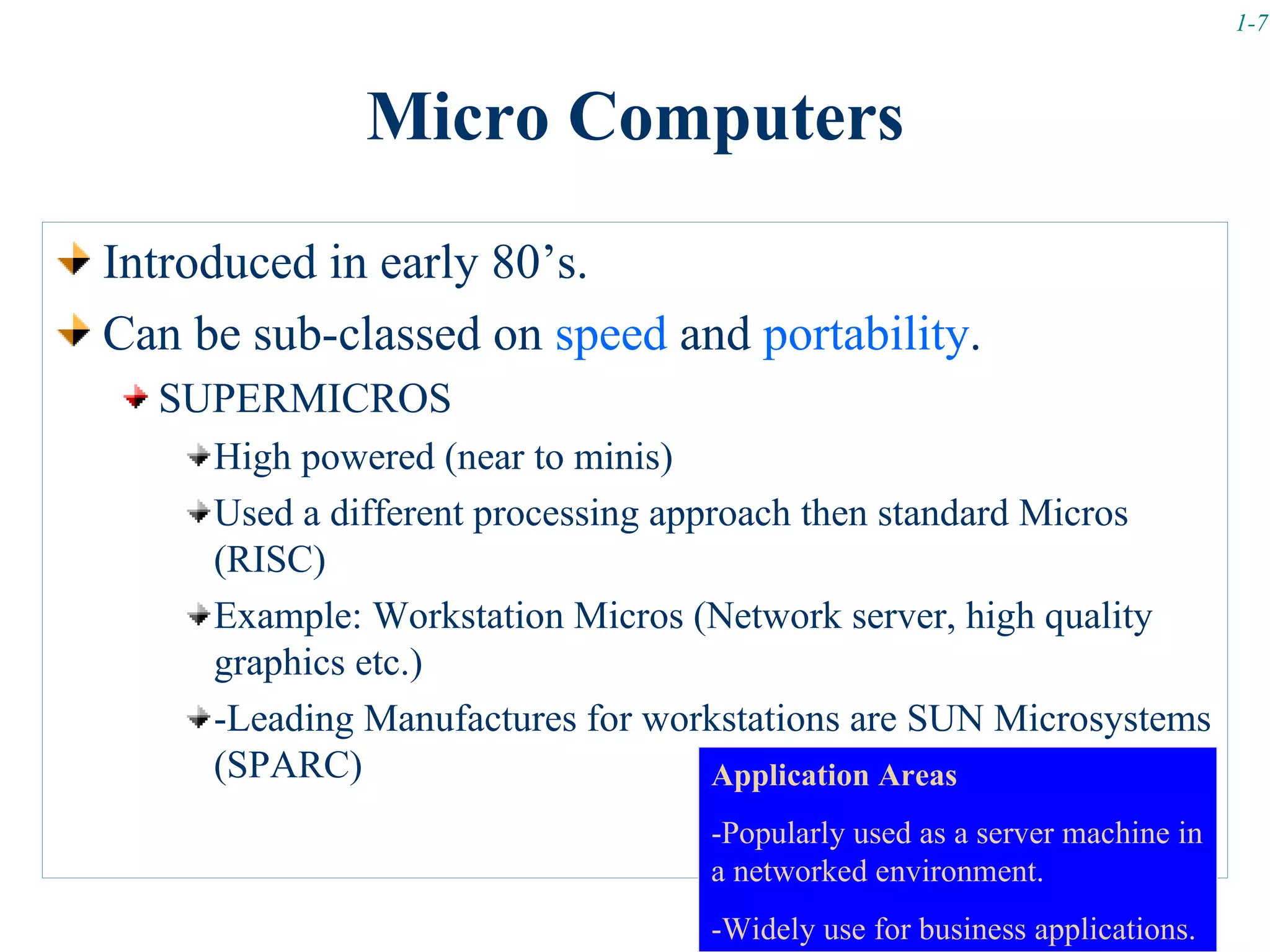 1-7

Micro Computers

Introduced in early 80’s.

Can be sub-classed on speed and portability.

SUPERMICROS

High powered (near to minis)

Used a different processing approach then standard Micros (RISC)

Example: Workstation Micros (Network server, high quality graphics etc.)

-Leading Manufactures for workstations are SUN Microsystems (SPARC)

Application Areas

-Popularly used as a server machine in a networked environment.

-Widely use for business applications.